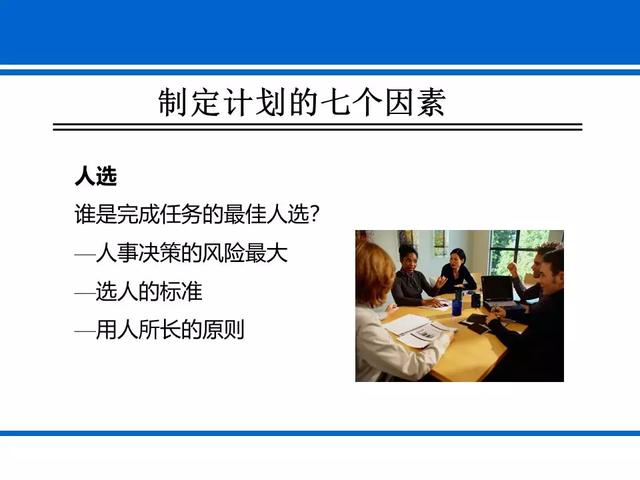 制定计划的七个因素

人选

谁是完成任务的最佳人选?

—人事决策的风险最大

—选人的标准

—用人所长的原则